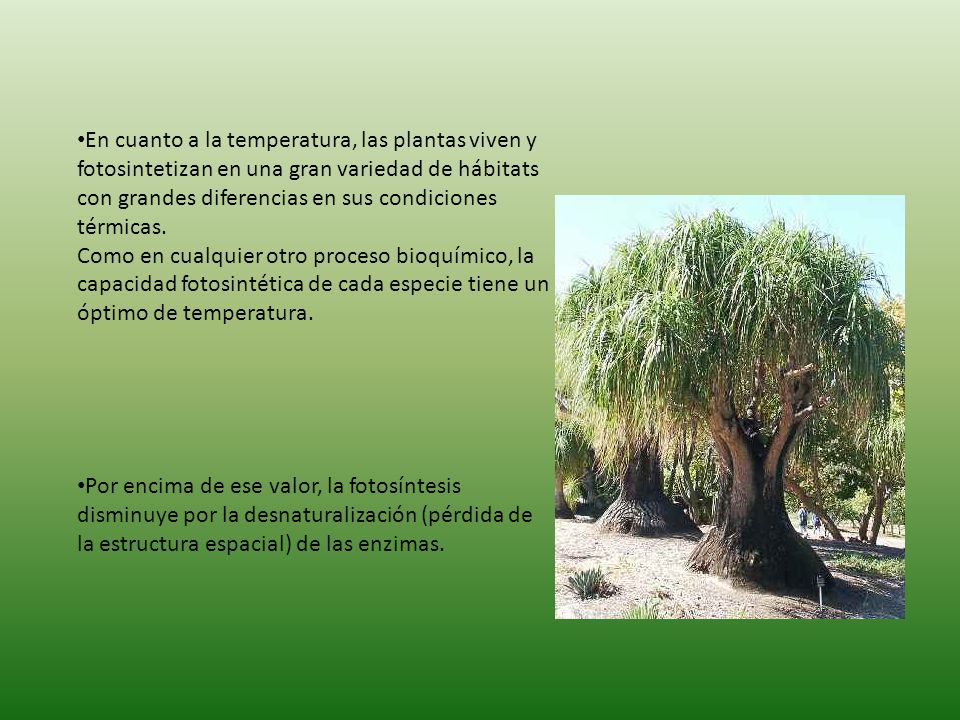 •En cuanto a la temperatura, las plantas viven y fotosintetizan en una gran variedad de hábitats con grandes diferencias en sus condiciones térmicas.
Como en cualquier otro proceso bioquímico, la capacidad fotosintética de cada especie tiene un óptimo de temperatura.

•Por encima de ese valor, la fotosíntesis disminuye por la desnaturalización (pérdida de la estructura espacial) de las enzimas.